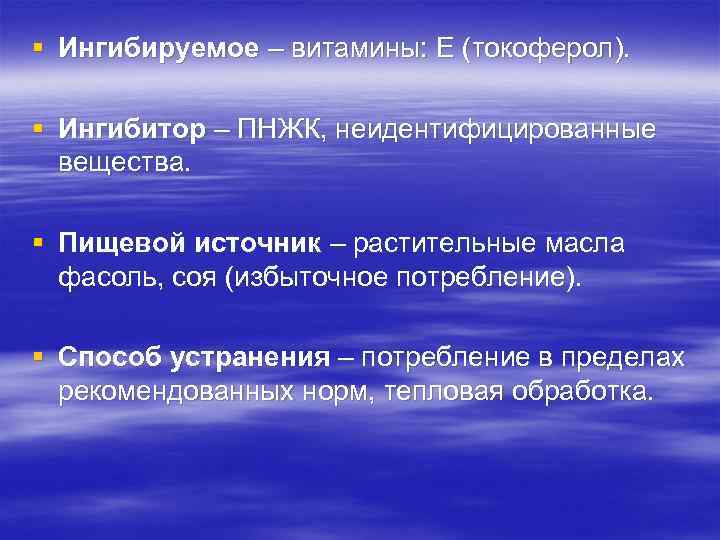 ▪ Ингибируемое – витамины: Е (токоферол).

▪ Ингибитор – ПНЖК, неидентифицированные вещества.

▪ Пищевой источник – растительные масла фасоль, соя (избыточное потребление).

▪ Способ устранения – потребление в пределах рекомендованных норм, тепловая обработка.